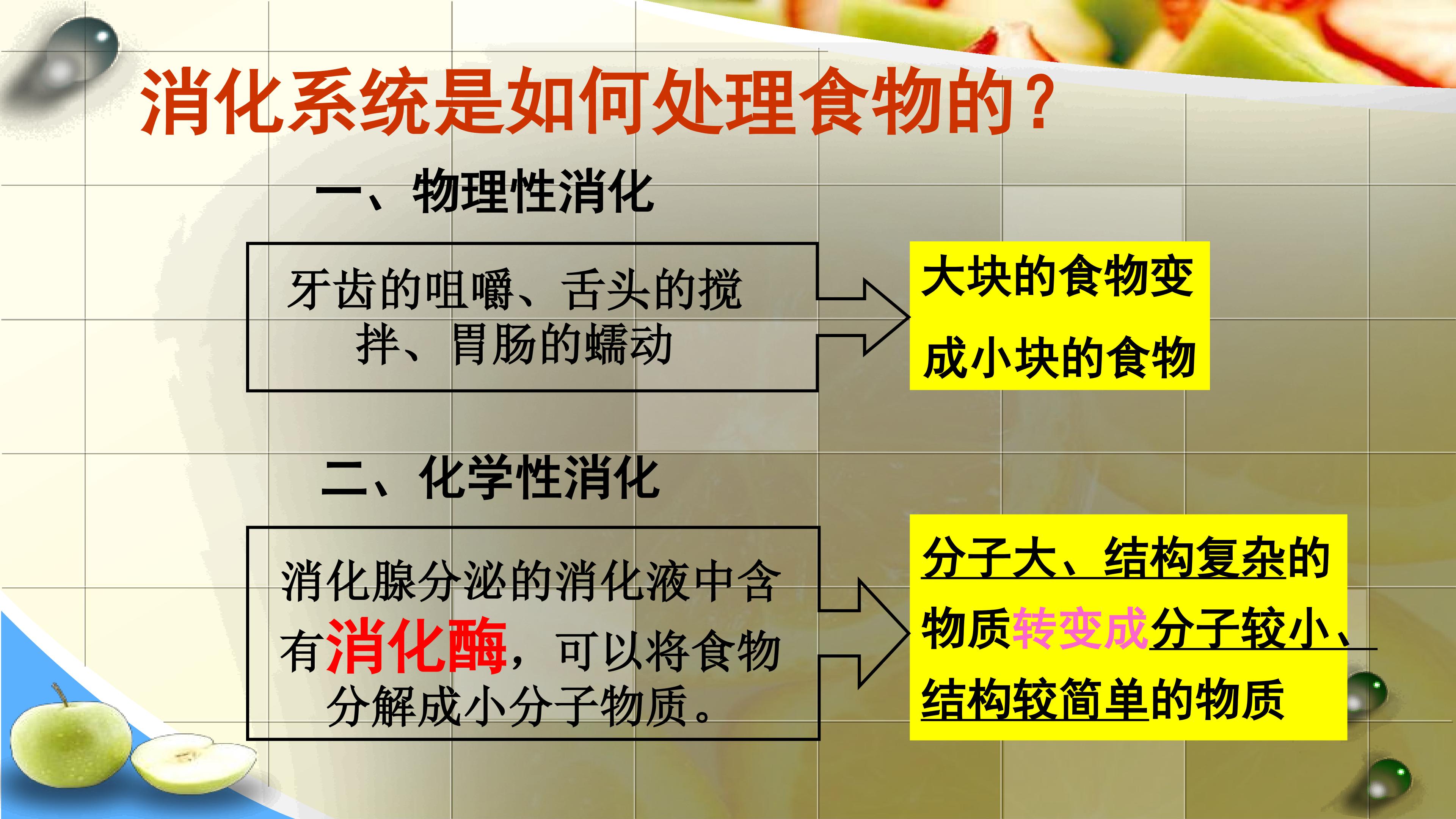 消化系统是如何处理食物的?

一、物理性消化

牙齿的咀嚼、舌头的搅拌、胃肠的蠕动

大块的食物变成小块的食物

二、化学性消化

消化腺分泌的消化液中含有消化酶，可以将食物分解成小分子物质。

分子大、结构复杂的物质转变成分子较小、结构较简单的物质